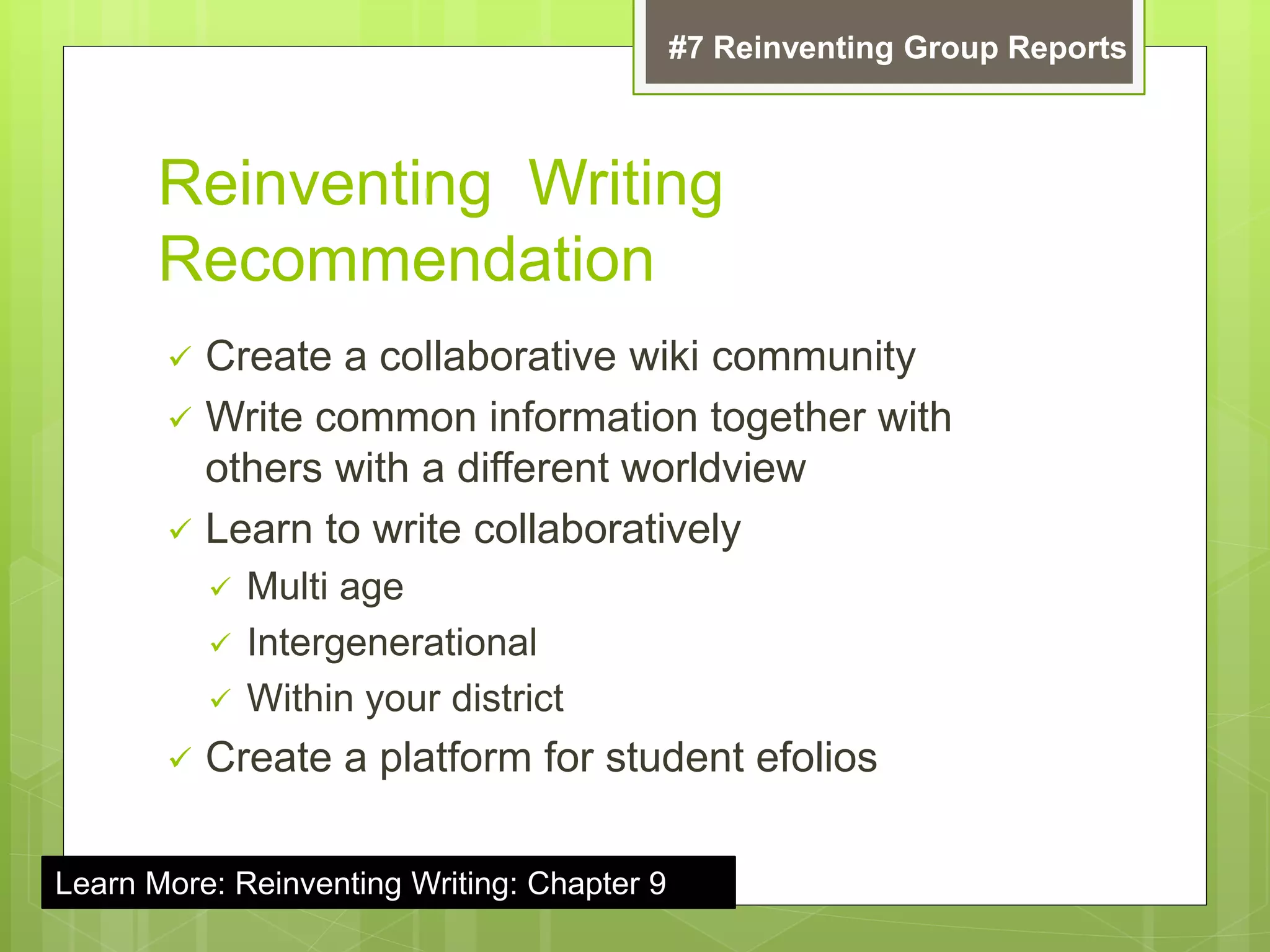 #7 Reinventing Group Reports

Reinventing Writing Recommendation

✓ Create a collaborative wiki community
✓ Write common information together with others with a different worldview
✓ Learn to write collaboratively
  ✓ Multi age
  ✓ Intergenerational
  ✓ Within your district
✓ Create a platform for student efolios

Learn More: Reinventing Writing: Chapter 9